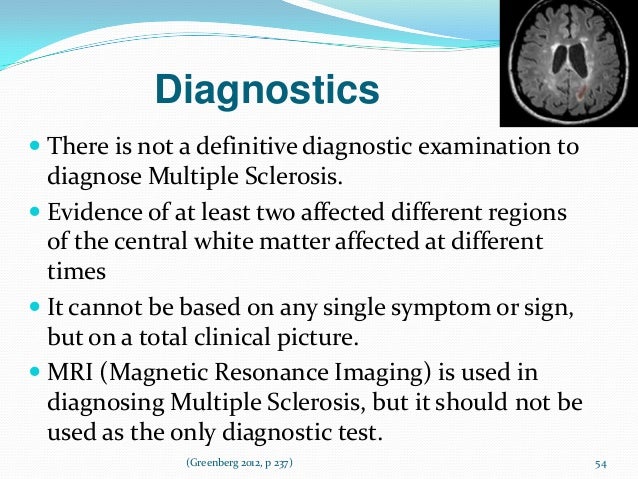 Diagnostics

There is not a definitive diagnostic examination to diagnose Multiple Sclerosis.

Evidence of at least two affected different regions of the central white matter affected at different times

It cannot be based on any single symptom or sign, but on a total clinical picture.

MRI (Magnetic Resonance Imaging) is used in diagnosing Multiple Sclerosis, but it should not be used as the only diagnostic test.

(Greenberg 2012, p 237)

54